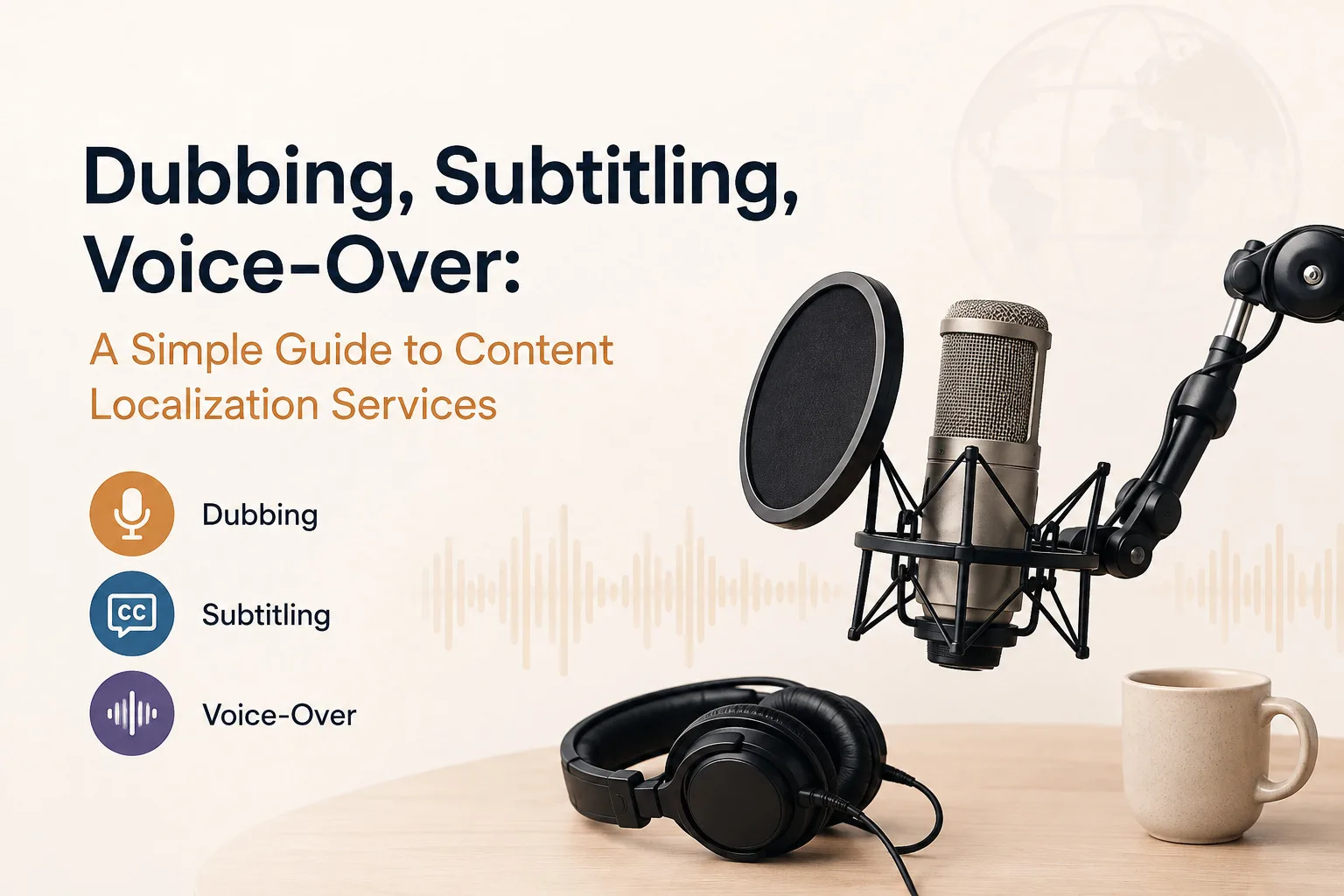 Dubbing, Subtitling, Voice-Over:

A Simple Guide to Content Localization Services

Dubbing

CC

Subtitling

Voice-Over